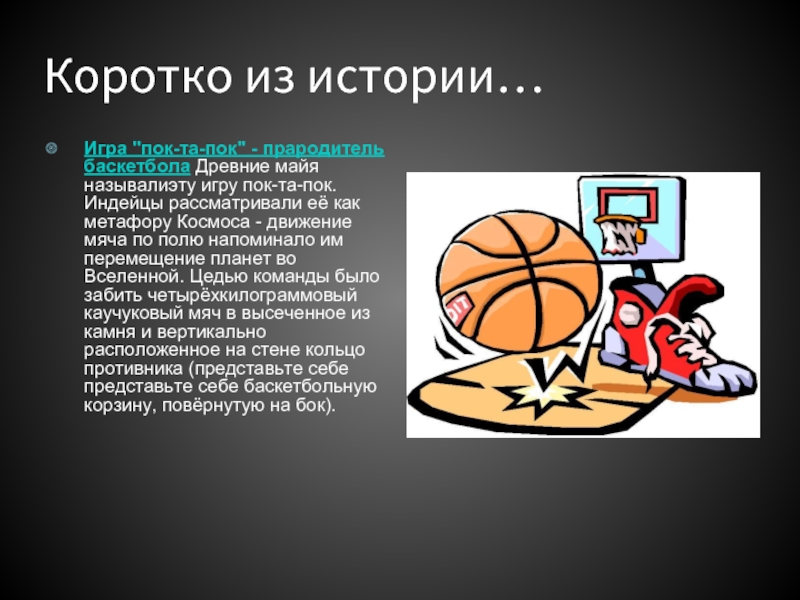 Коротко из истории…

Игра "пок-та-пок" - прародитель баскетбола Древние майя называлиэту игру пок-та-пок. Индейцы рассматривали её как метафору Космоса - движение мяча по полю напоминало им перемещение планет во Вселенной. Цедью команды было забить четырёхкилограммовый каучуковый мяч в высеченное из камня и вертикально расположенное на стене кольцо противника (представьте себе представьте себе баскетбольную корзину, повёрнутую на бок).